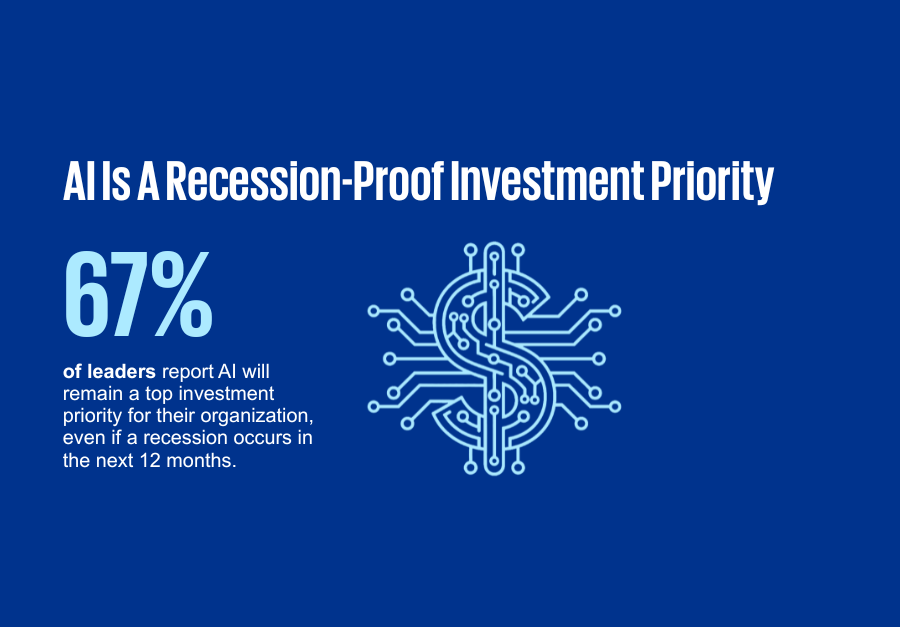 AI Is A Recession-Proof Investment Priority

67%

of leaders report AI will remain a top investment priority for their organization, even if a recession occurs in the next 12 months.